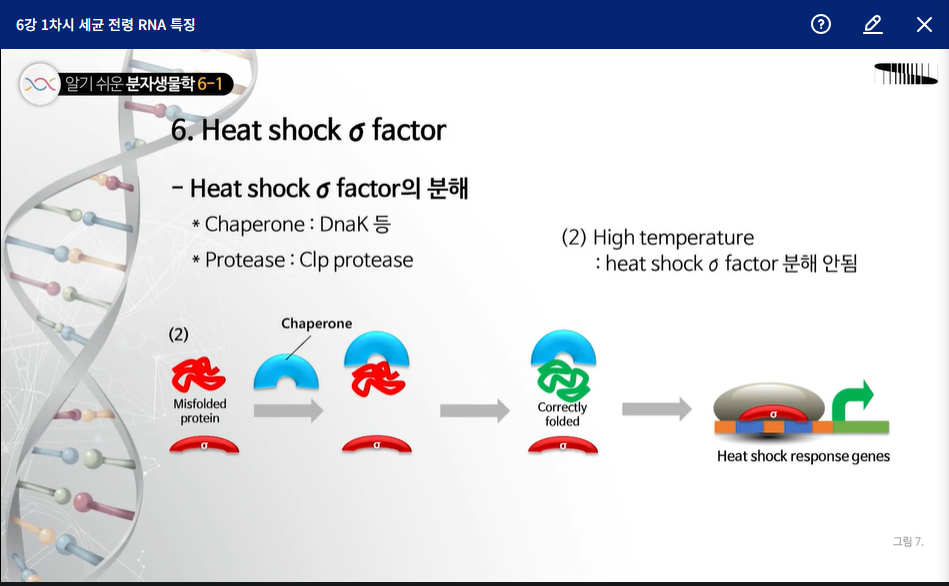 6강 1차시 세균 전령 RNA 특징

알기 쉬운 분자생물학 6-1

6. Heat shock σ factor

- Heat shock σ factor의 분해

* Chaperone : DnaK 등

* Protease : Clp protease

(2) High temperature
: heat shock σ factor 분해 안됨

(2)

Chaperone

Misfolded protein

σ

σ

Correctly folded

σ

σ

Heat shock response genes

그림 7.